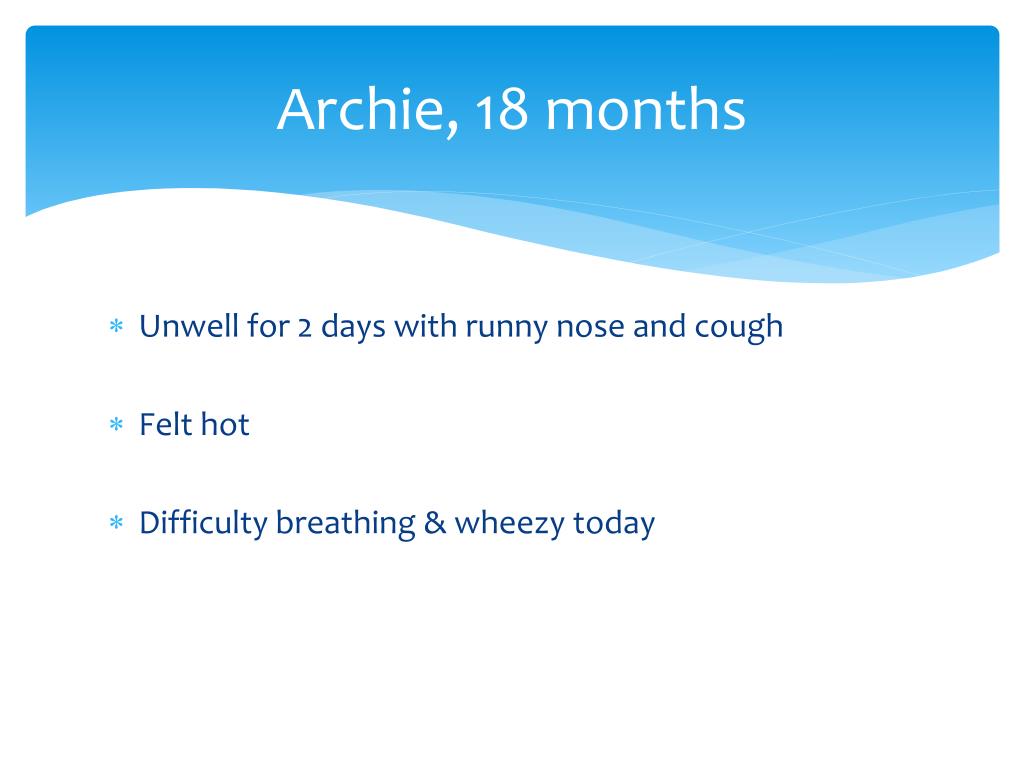 Archie, 18 months

* Unwell for 2 days with runny nose and cough
* Felt hot
* Difficulty breathing & wheezy today